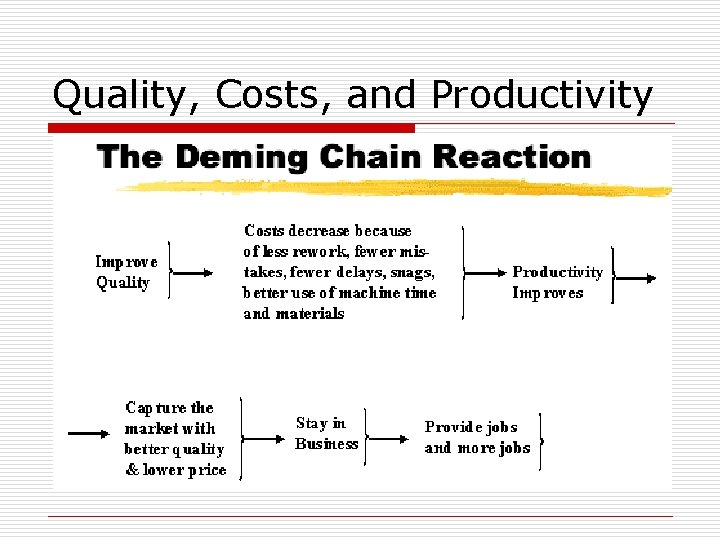 Quality, Costs, and Productivity

The Deming Chain Reaction

Improve Quality

Costs decrease because of less rework, fewer mistakes, fewer delays, snags, better use of machine time and materials

Productivity Improves

Capture the market with better quality & lower price

Stay in Business

Provide jobs and more jobs